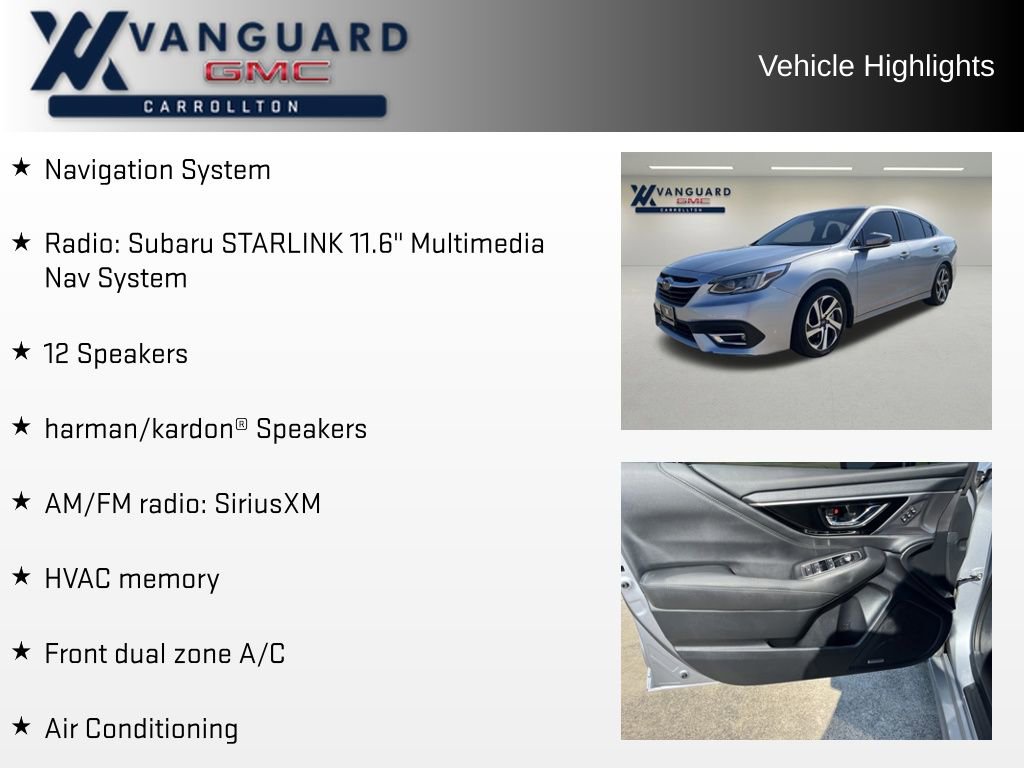 VANGUARD
GMC
CARROLLTON

Vehicle Highlights

★ Navigation System

★ Radio: Subaru STARLINK 11.6" Multimedia Nav System

★ 12 Speakers

★ harman/kardon® Speakers

★ AM/FM radio: SiriusXM

★ HVAC memory

★ Front dual zone A/C

★ Air Conditioning

VANGUARD
GMC
CARROLLTON